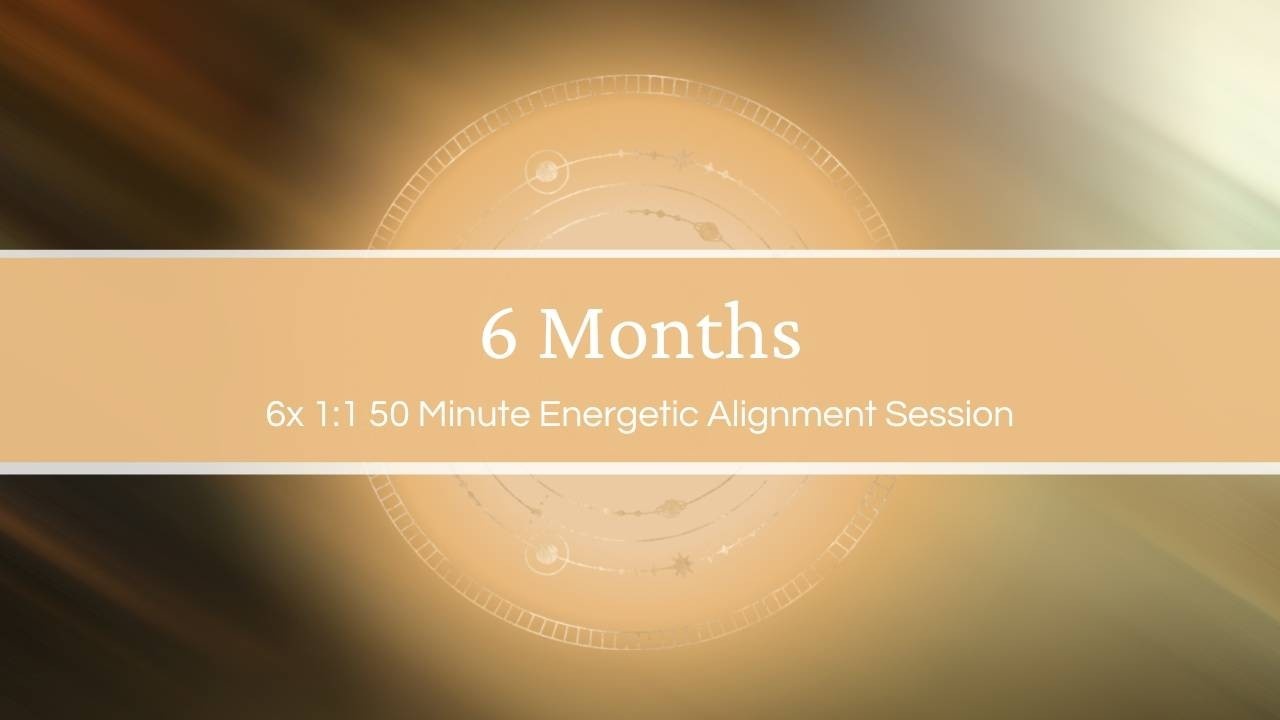 6 Months

6x 1:1 50 Minute Energetic Alignment Session